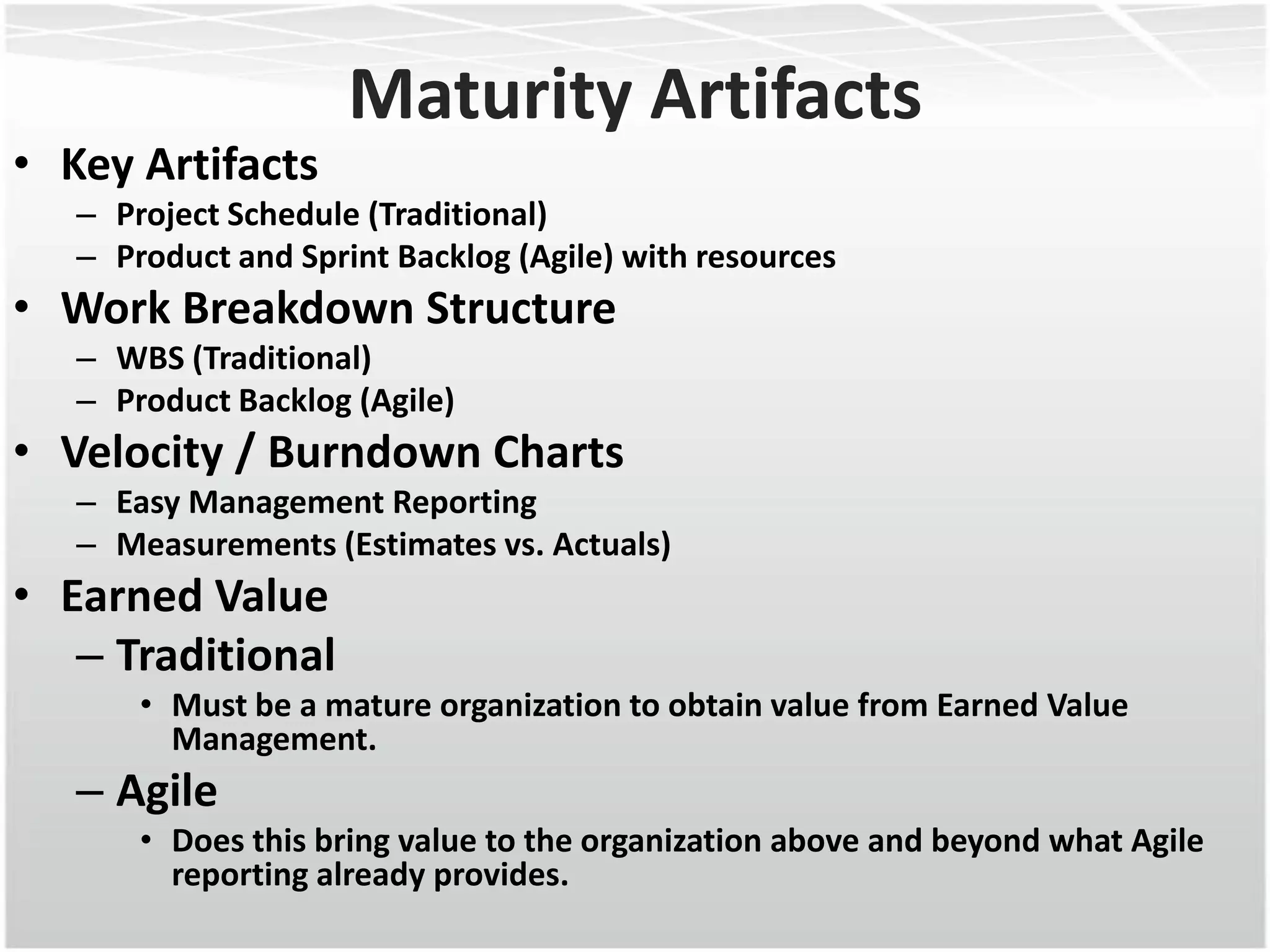 Maturity Artifacts

• Key Artifacts
 – Project Schedule (Traditional)
 – Product and Sprint Backlog (Agile) with resources
• Work Breakdown Structure
 – WBS (Traditional)
 – Product Backlog (Agile)
• Velocity / Burndown Charts
 – Easy Management Reporting
 – Measurements (Estimates vs. Actuals)
• Earned Value
 – Traditional
  • Must be a mature organization to obtain value from Earned Value Management.
 – Agile
  • Does this bring value to the organization above and beyond what Agile reporting already provides.